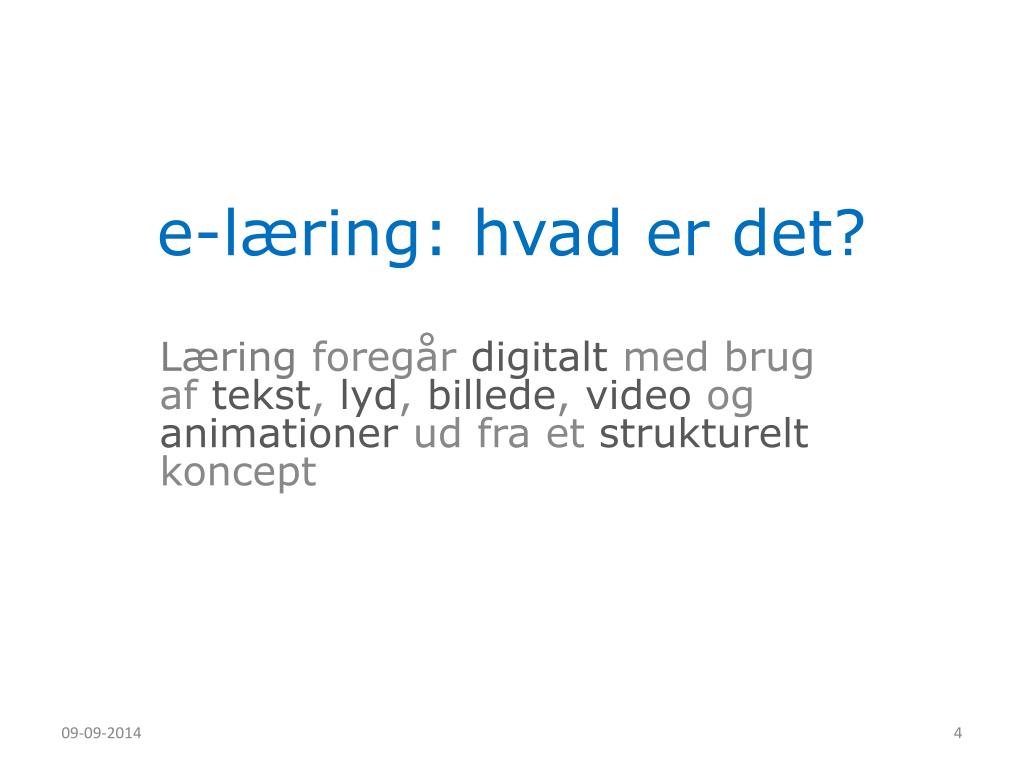 e-læring: hvad er det?

Læring foregår digitalt med brug af tekst, lyd, billede, video og animationer ud fra et strukturelt koncept

09-09-2014

4